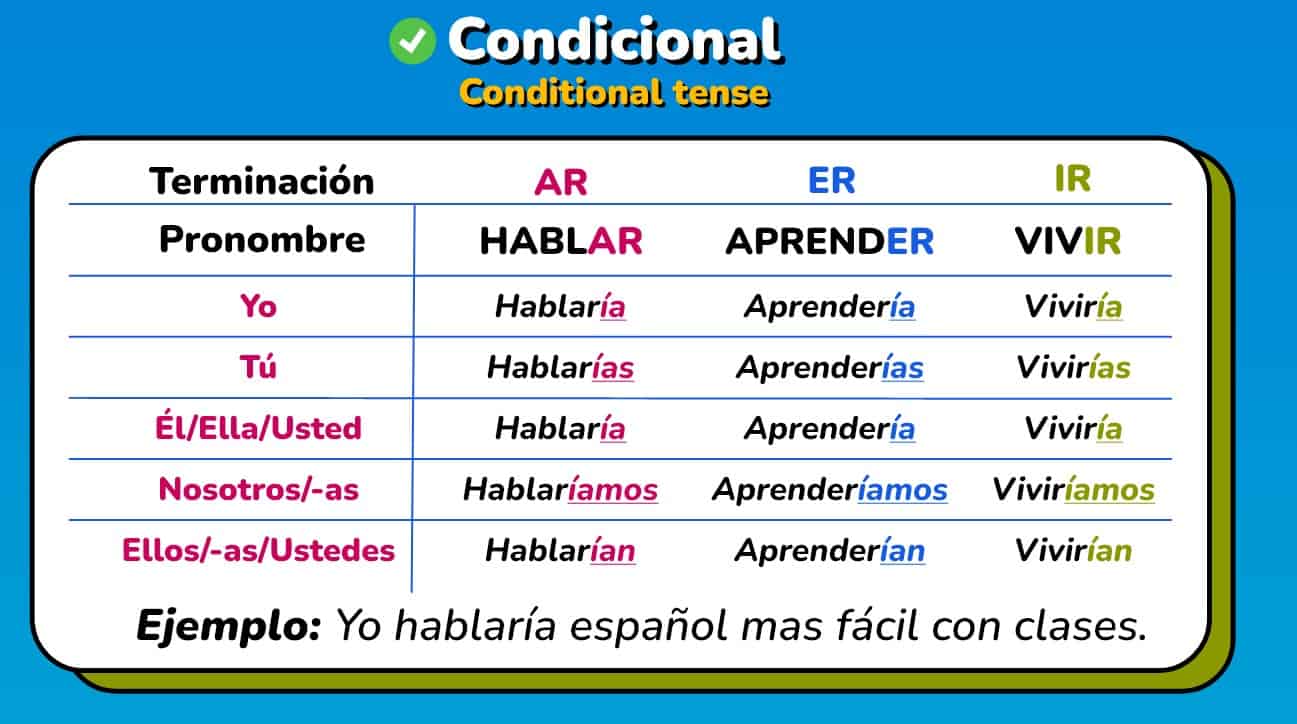 Condicional
Conditional tense

| Terminación | AR | ER | IR |
|---|---|---|---|
| Pronombre | HABLAR | APRENDER | VIVIR |
| Yo | Hablaría | Aprendería | Viviría |
| Tú | Hablarías | Aprenderías | Vivirías |
| Él/Ella/Usted | Hablaría | Aprendería | Viviría |
| Nosotros/-as | Hablaríamos | Aprenderíamos | Viviríamos |
| Ellos/-as/Ustedes | Hablarían | Aprenderían | Vivirían |

Ejemplo: Yo hablaría español mas fácil con clases.